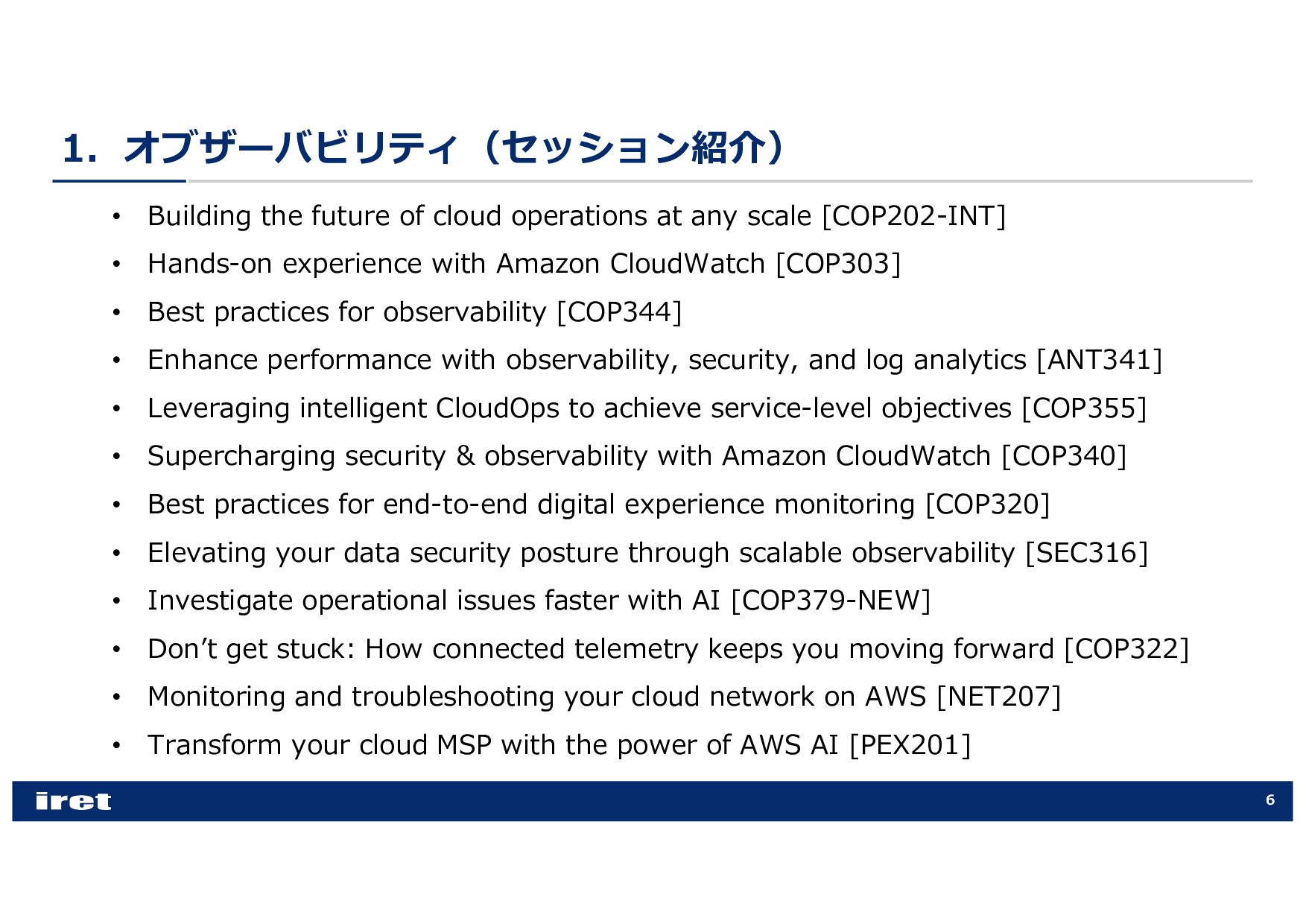 1. オブザーバビリティ（セッション紹介）

• Building the future of cloud operations at any scale [COP202-INT]
• Hands-on experience with Amazon CloudWatch [COP303]
• Best practices for observability [COP344]
• Enhance performance with observability, security, and log analytics [ANT341]
• Leveraging intelligent CloudOps to achieve service-level objectives [COP355]
• Supercharging security & observability with Amazon CloudWatch [COP340]
• Best practices for end-to-end digital experience monitoring [COP320]
• Elevating your data security posture through scalable observability [SEC316]
• Investigate operational issues faster with AI [COP379-NEW]
• Don’t get stuck: How connected telemetry keeps you moving forward [COP322]
• Monitoring and troubleshooting your cloud network on AWS [NET207]
• Transform your cloud MSP with the power of AWS AI [PEX201]

iret
6